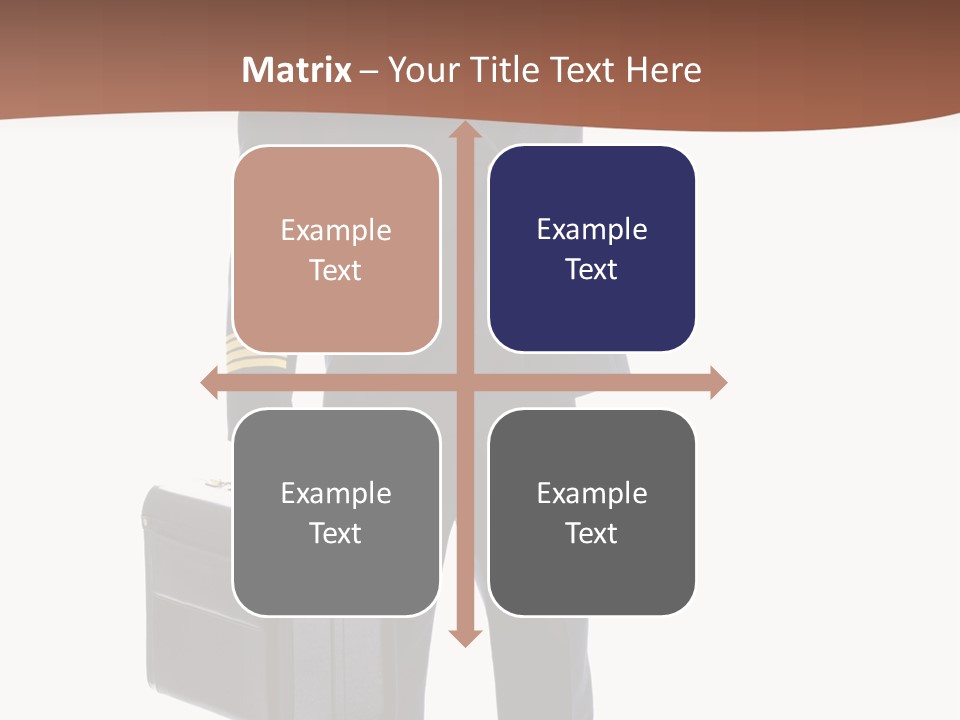 Matrix – Your Title Text Here

Example Text

Example Text

Example Text

Example Text